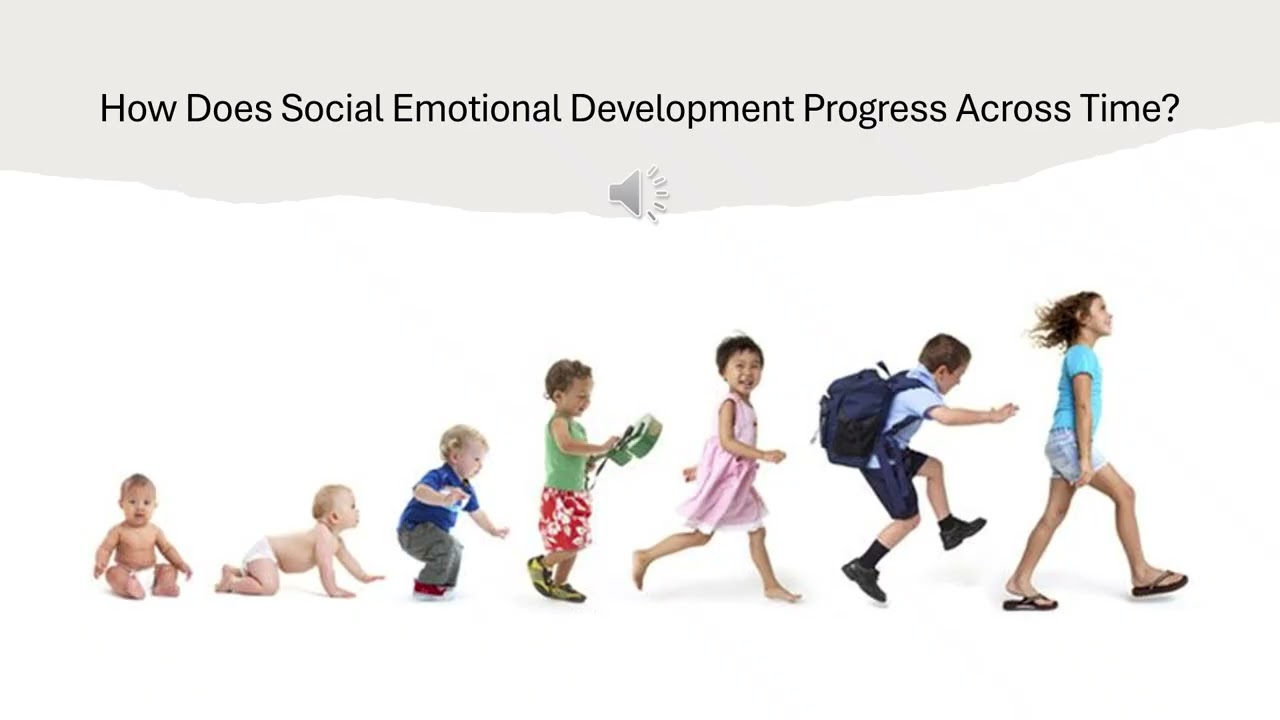 How Does Social Emotional Development Progress Across Time?